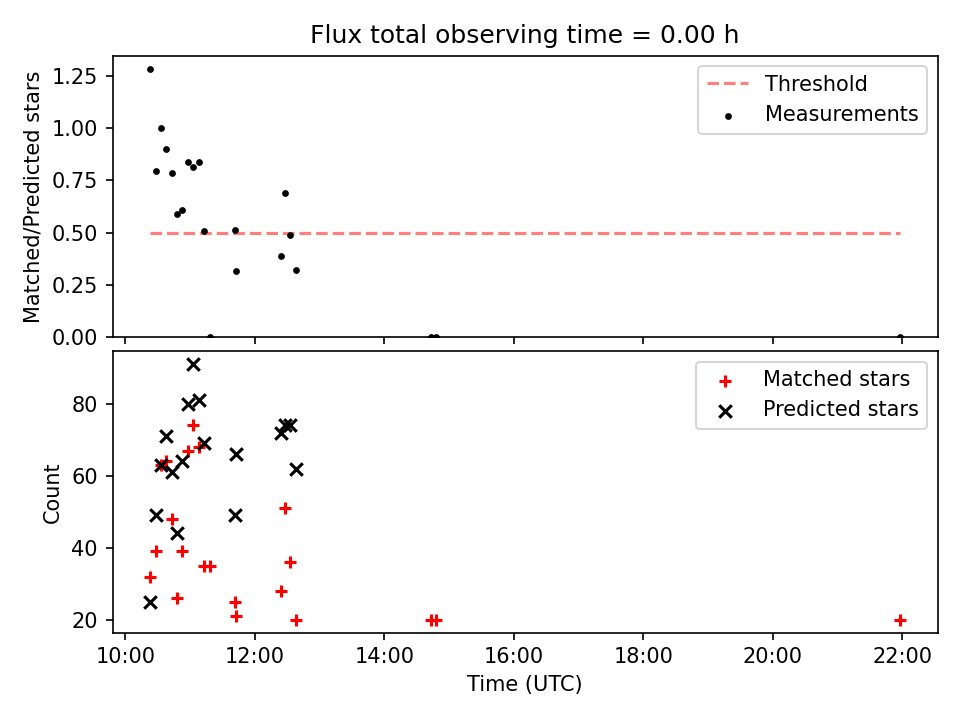 Flux total observing time = 0.00 h

Matched/Predicted stars

1.25
1.00
0.75
0.50
0.25
0.00

Threshold
Measurements

Count

80
60
40
20

Matched stars
Predicted stars

10:00
12:00
14:00
16:00
18:00
20:00
22:00

Time (UTC)